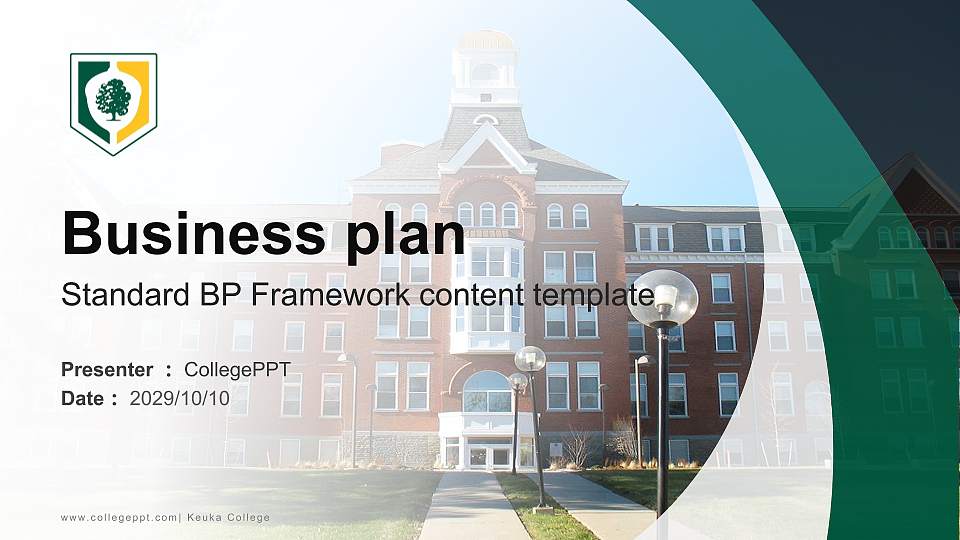 Business plan

Standard BP Framework content template

Presenter ： CollegePPT
Date ： 2029/10/10

www.collegeppt.com| Keuka College